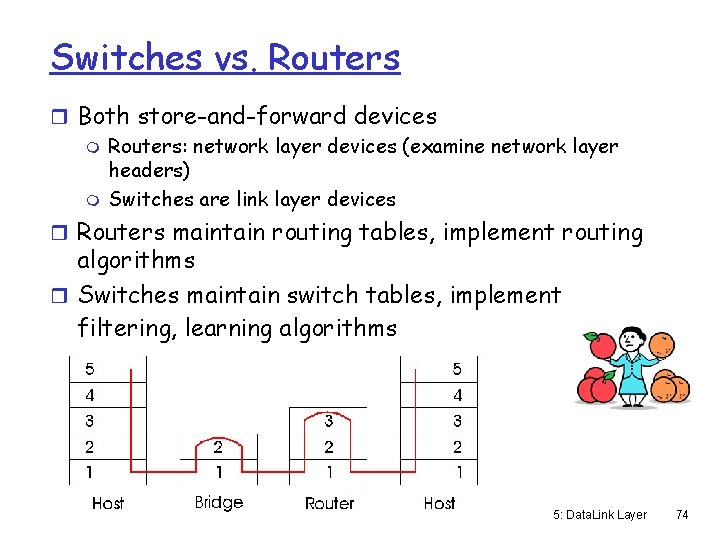 Switches vs. Routers

Both store-and-forward devices
Routers: network layer devices (examine network layer headers)
Switches are link layer devices

Routers maintain routing tables, implement routing algorithms

Switches maintain switch tables, implement filtering, learning algorithms

5
4
3
2
1
Host

2
1
Bridge

3
2
1
Router

5
4
3
2
1
Host

5: DataLink Layer 74